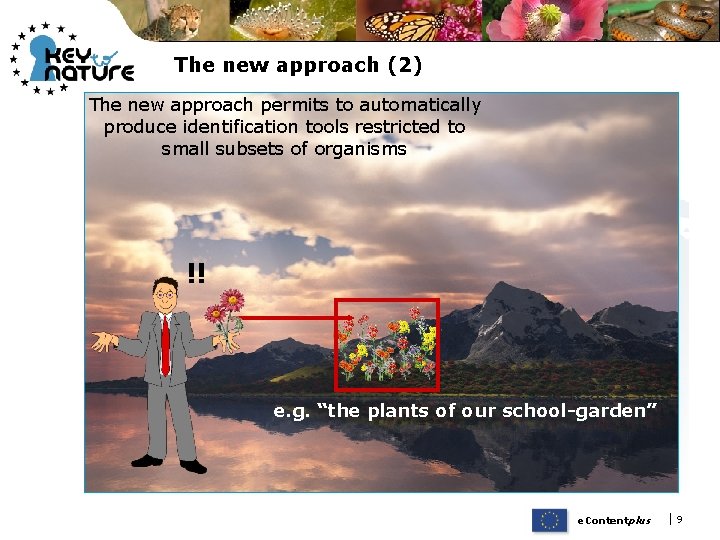 KEY to NATURE

The new approach (2)

The new approach permits to automatically produce identification tools restricted to small subsets of organisms

!!

e.g. “the plants of our school-garden”

eContentplus | 9